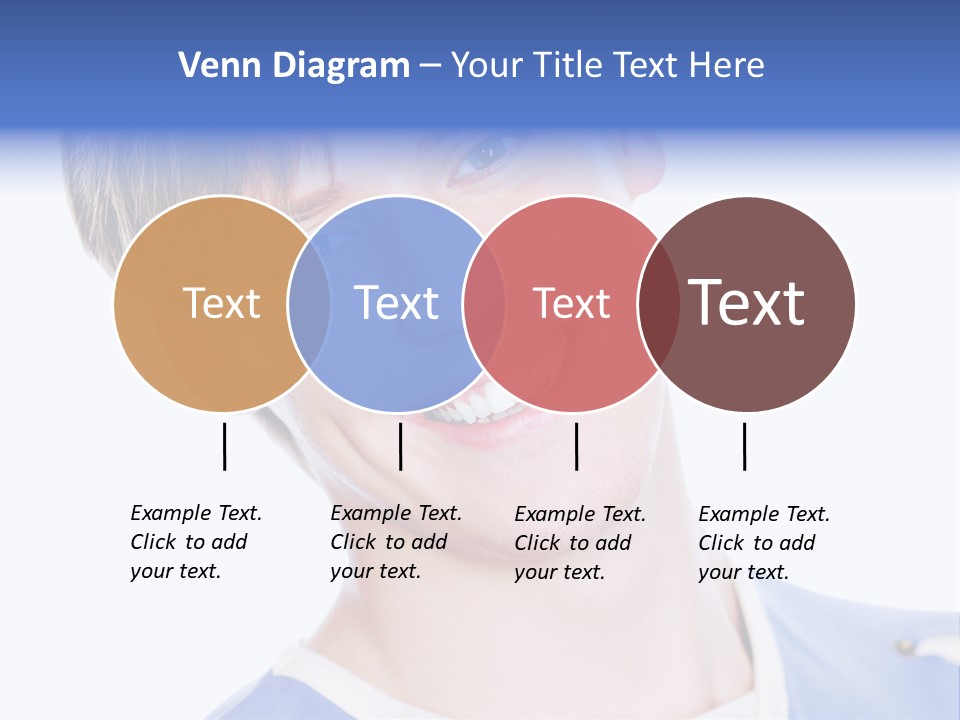 Venn Diagram – Your Title Text Here

Text

Text

Text

Text

Example Text. Click to add your text.

Example Text. Click to add your text.

Example Text. Click to add your text.

Example Text. Click to add your text.